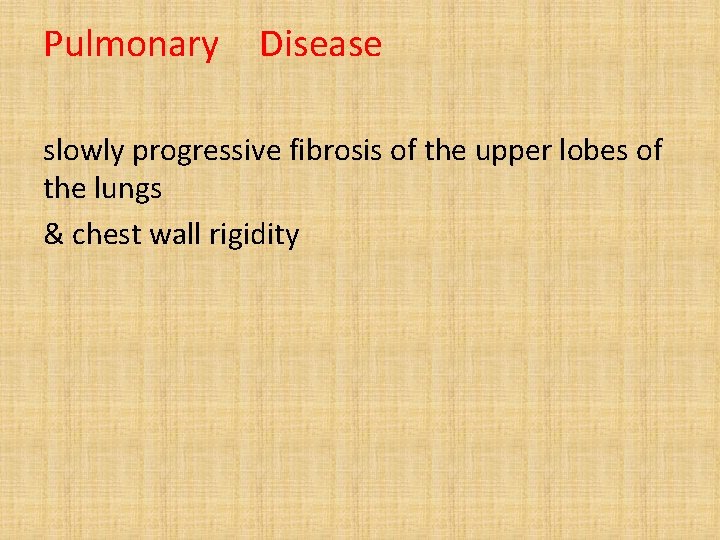 Pulmonary Disease

slowly progressive fibrosis of the upper lobes of the lungs

& chest wall rigidity